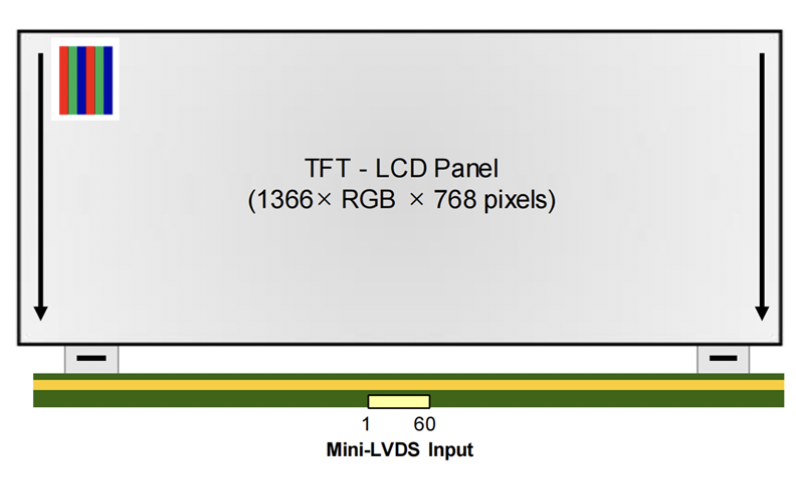 TFT - LCD Panel
(1366× RGB × 768 pixels)

1 60
Mini-LVDS Input